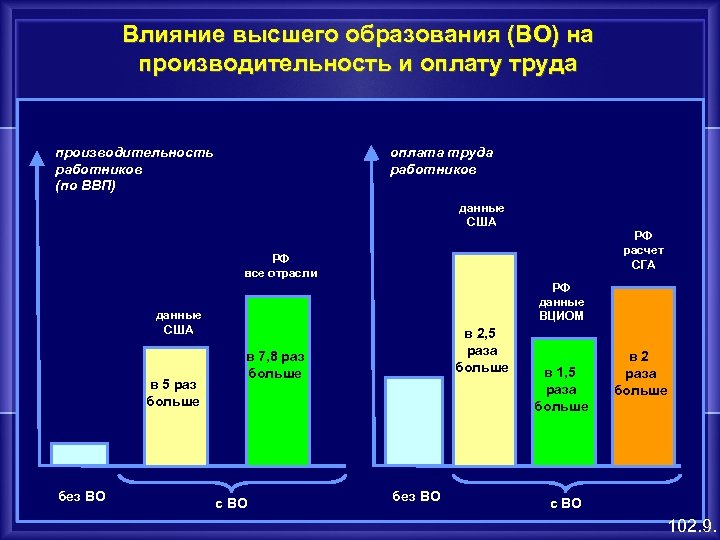 Влияние высшего образования (ВО) на производительность и оплату труда

производительность работников (по ВВП)

данные США

в 5 раз больше

РФ все отрасли

в 7,8 раз больше

без ВО

с ВО

оплата труда работников

данные США

в 2,5 раза больше

РФ данные ВЦИОМ

в 1,5 раза больше

РФ расчет СГА

в 2 раза больше

без ВО

с ВО

102.9.